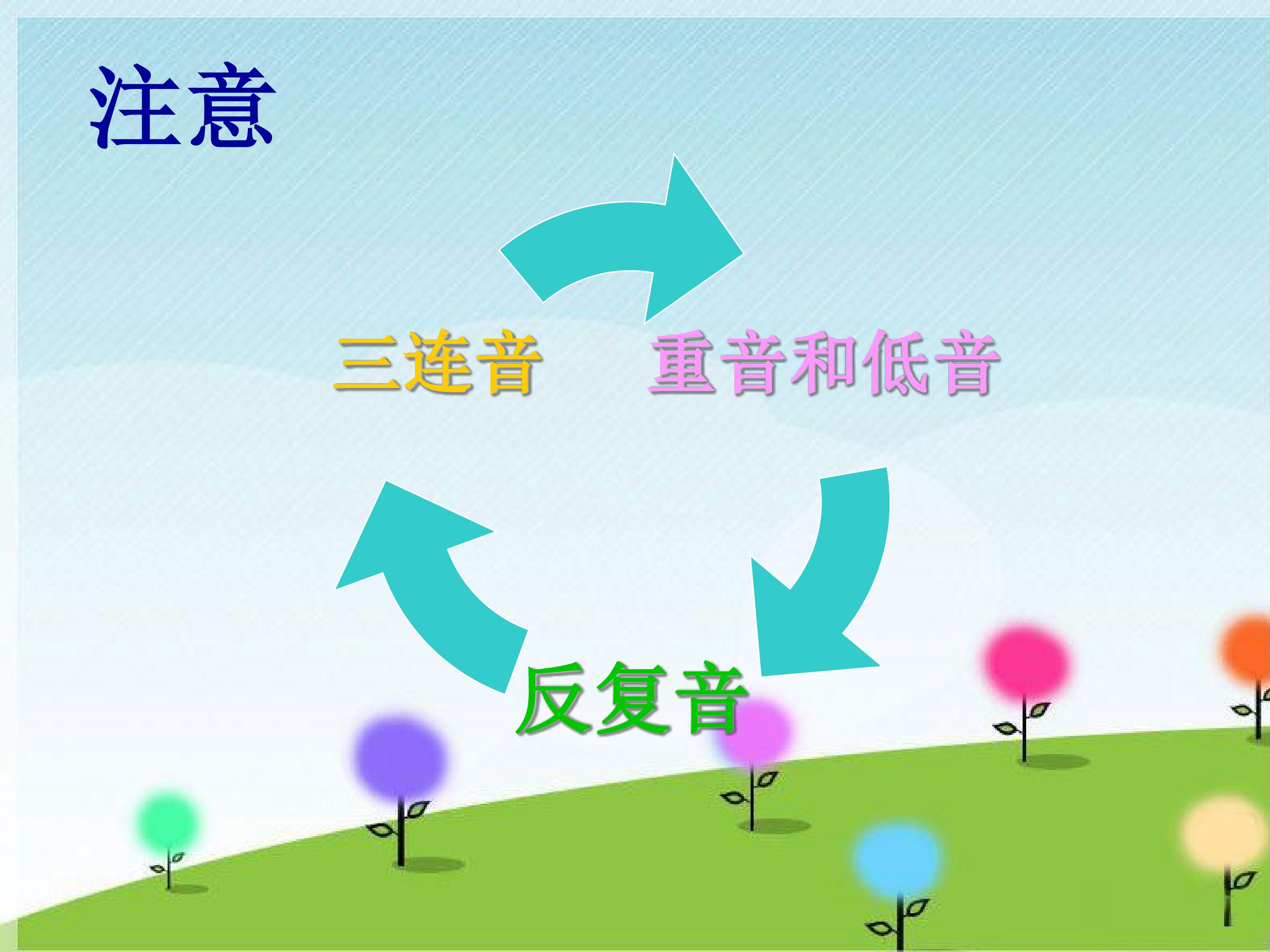 注意

三连音

重音和低音

反复音